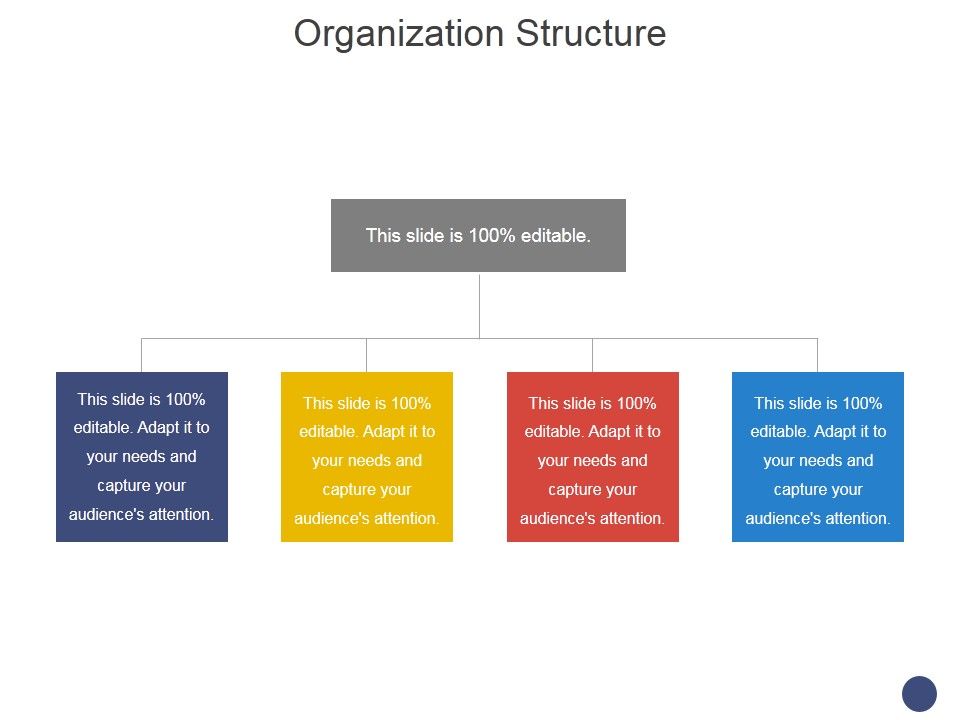 Organization Structure

This slide is 100% editable.

This slide is 100% editable. Adapt it to your needs and capture your audience's attention.

This slide is 100% editable. Adapt it to your needs and capture your audience's attention.

This slide is 100% editable. Adapt it to your needs and capture your audience's attention.

This slide is 100% editable. Adapt it to your needs and capture your audience's attention.